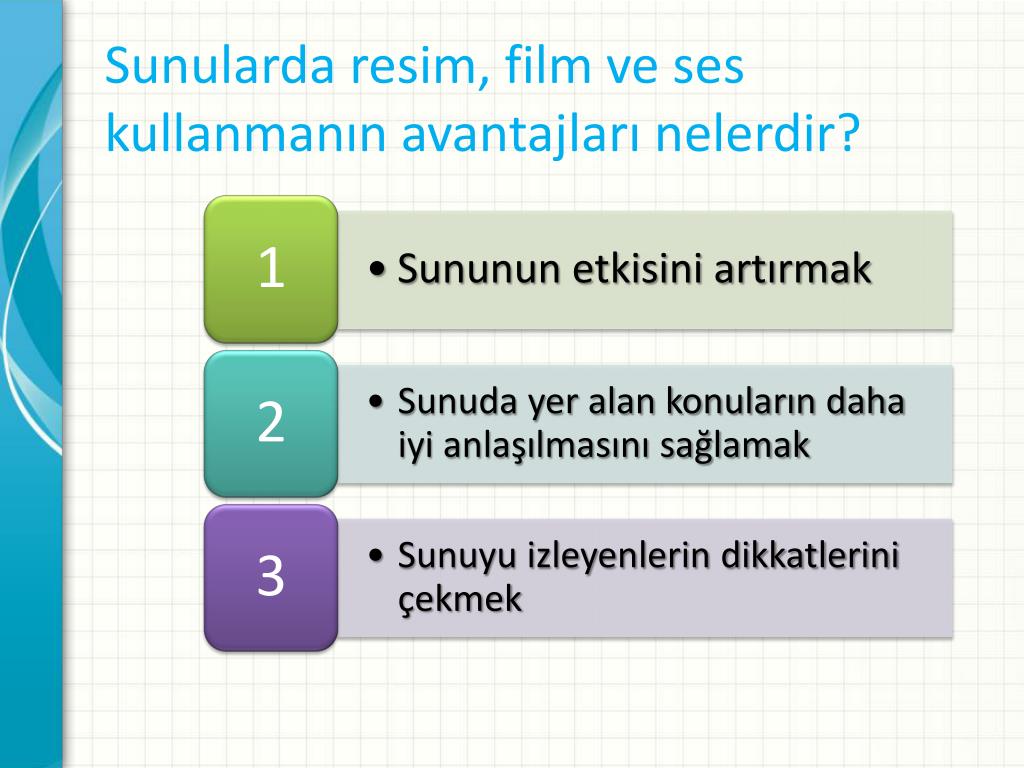 Sunularda resim, film ve ses kullanmanın avantajları nelerdir?

1

• Sununun etkisini artırmak

2

• Sunuda yer alan konuların daha iyi anlaşılmasını sağlamak

3

• Sunuyu izleyenlerin dikkatlerini çekmek